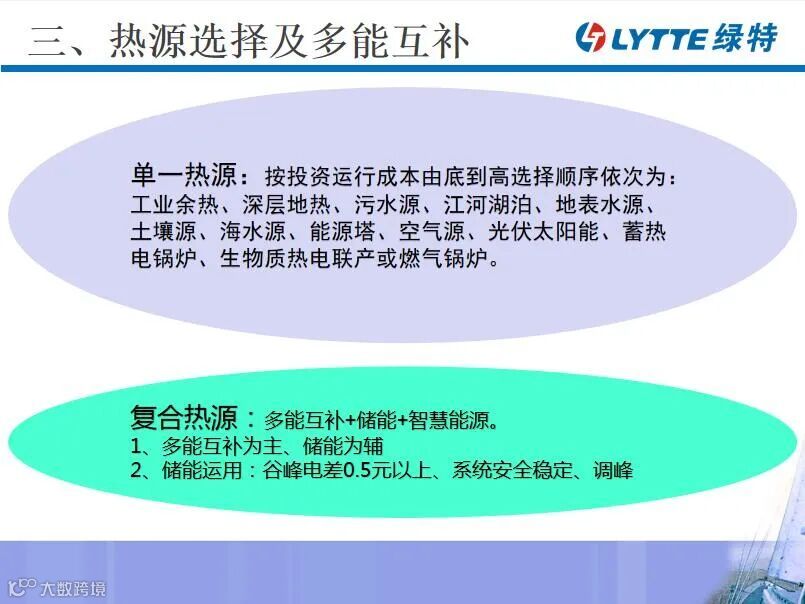 三、热源选择及多能互补

LYTTE 绿特

单一热源：按投资运行成本由底到高选择顺序依次为：工业余热、深层地热、污水源、江河湖泊、地表水源、土壤源、海水源、能源塔、空气源、光伏太阳能、蓄热电锅炉、生物质热电联产或燃气锅炉。

复合热源：多能互补+储能+智慧能源。
1、多能互补为主、储能为辅
2、储能运用：谷峰电差0.5元以上、系统安全稳定、调峰

大数跨境